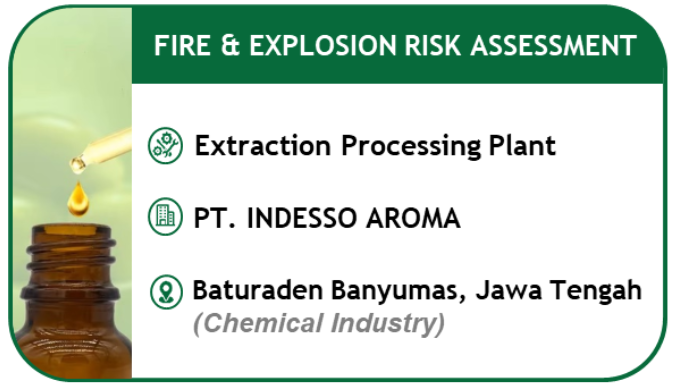 FIRE & EXPLOSION RISK ASSESSMENT

Extraction Processing Plant

PT. INDESSO AROMA

Baturaden Banyumas, Jawa Tengah
(Chemical Industry)